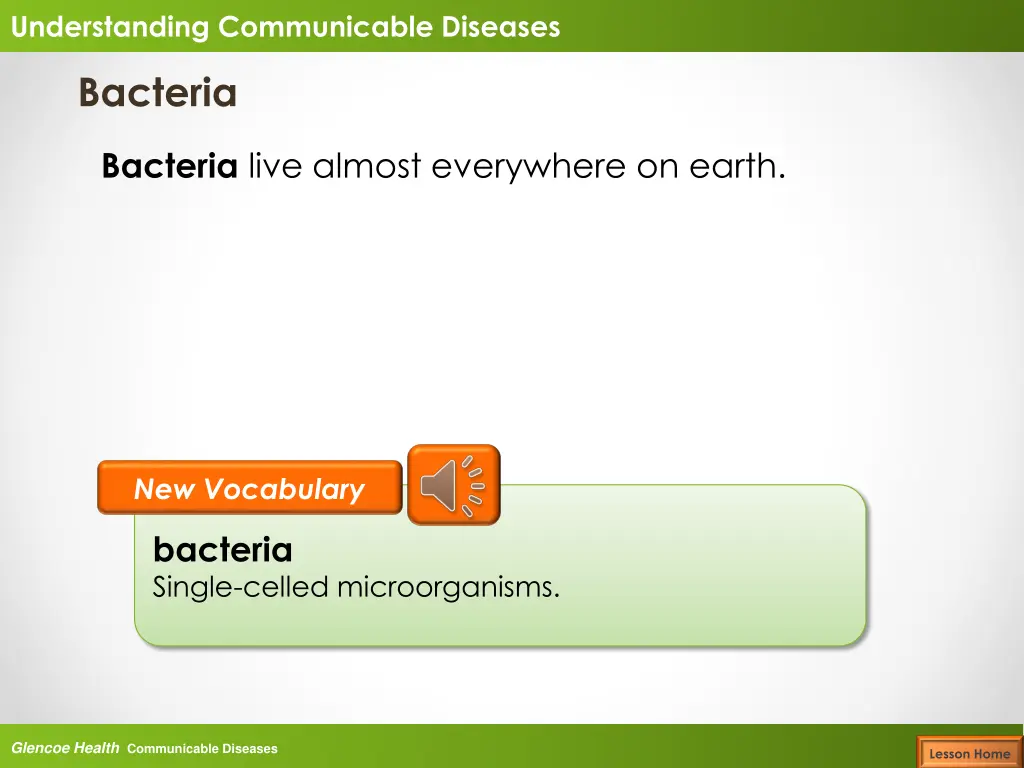 Understanding Communicable Diseases

Bacteria

Bacteria live almost everywhere on earth.

New Vocabulary

bacteria
Single-celled microorganisms.

Glencoe Health Communicable Diseases

Lesson Home